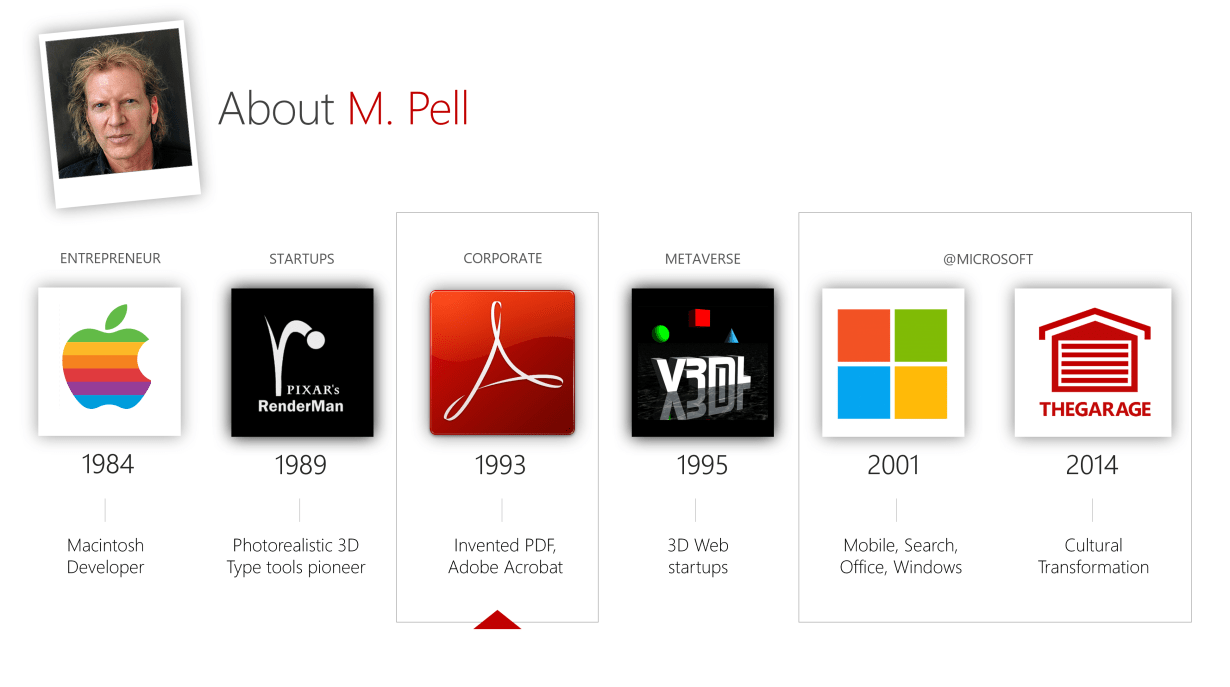 About M. Pell

ENTREPRENEUR

1984

Macintosh Developer

STARTUPS

PIXAR's RenderMan

1989

Photorealistic 3D Type tools pioneer

CORPORATE

1993

Invented PDF, Adobe Acrobat

METAVERSE

VRML

1995

3D Web startups

@MICROSOFT

2001

Mobile, Search, Office, Windows

THEGARAGE

2014

Cultural Transformation